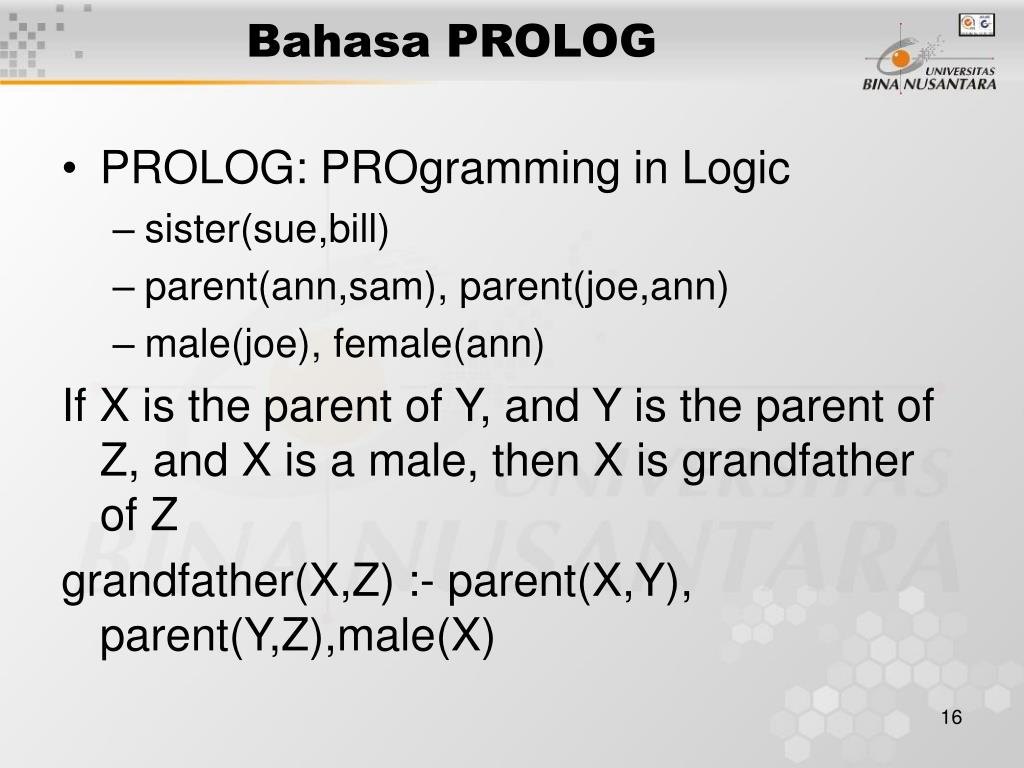 Bahasa PROLOG

UNIVERSITAS BINA NUSANTARA

• PROLOG: PROgramming in Logic
– sister(sue,bill)
– parent(ann,sam), parent(joe,ann)
– male(joe), female(ann)

If X is the parent of Y, and Y is the parent of Z, and X is a male, then X is grandfather of Z

grandfather(X,Z) :- parent(X,Y), parent(Y,Z),male(X)

16